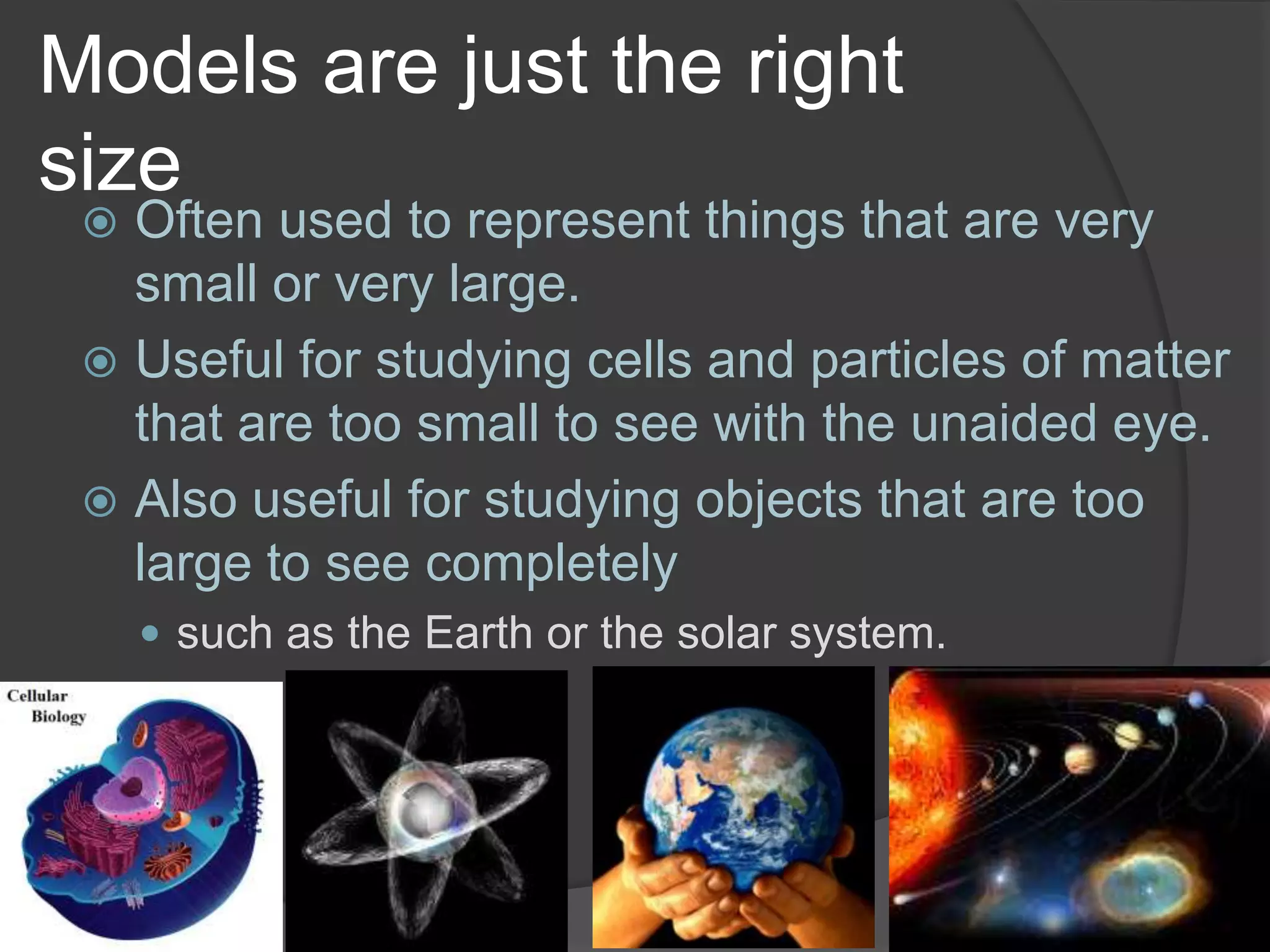 Models are just the right size

Often used to represent things that are very small or very large.

Useful for studying cells and particles of matter that are too small to see with the unaided eye.

Also useful for studying objects that are too large to see completely

such as the Earth or the solar system.

Cellular Biology